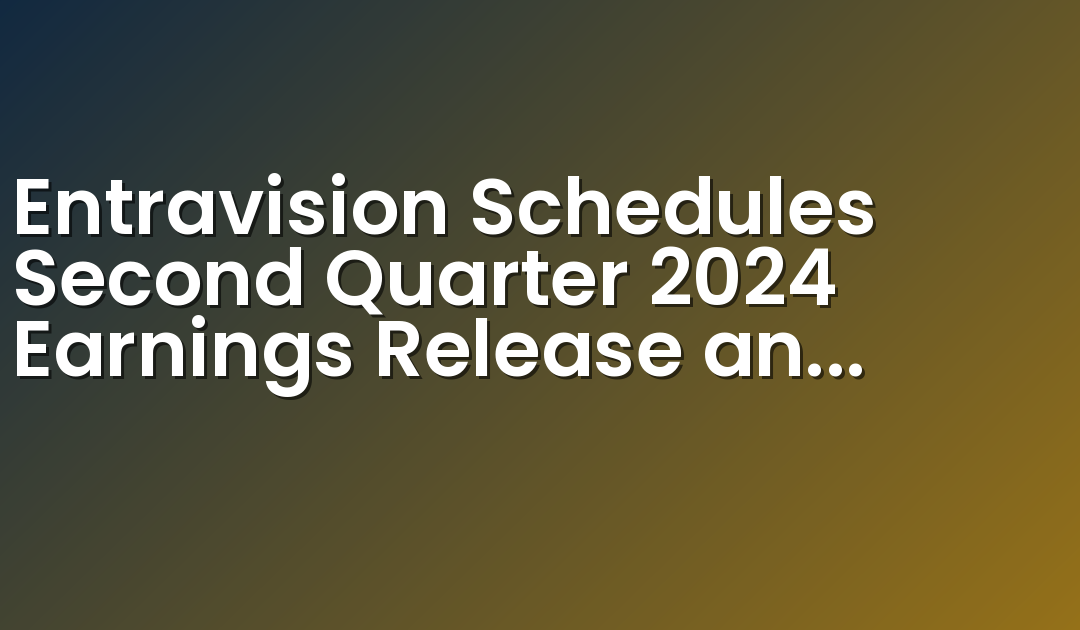 Entravision Schedules Second Quarter 2024 Earnings Release an...